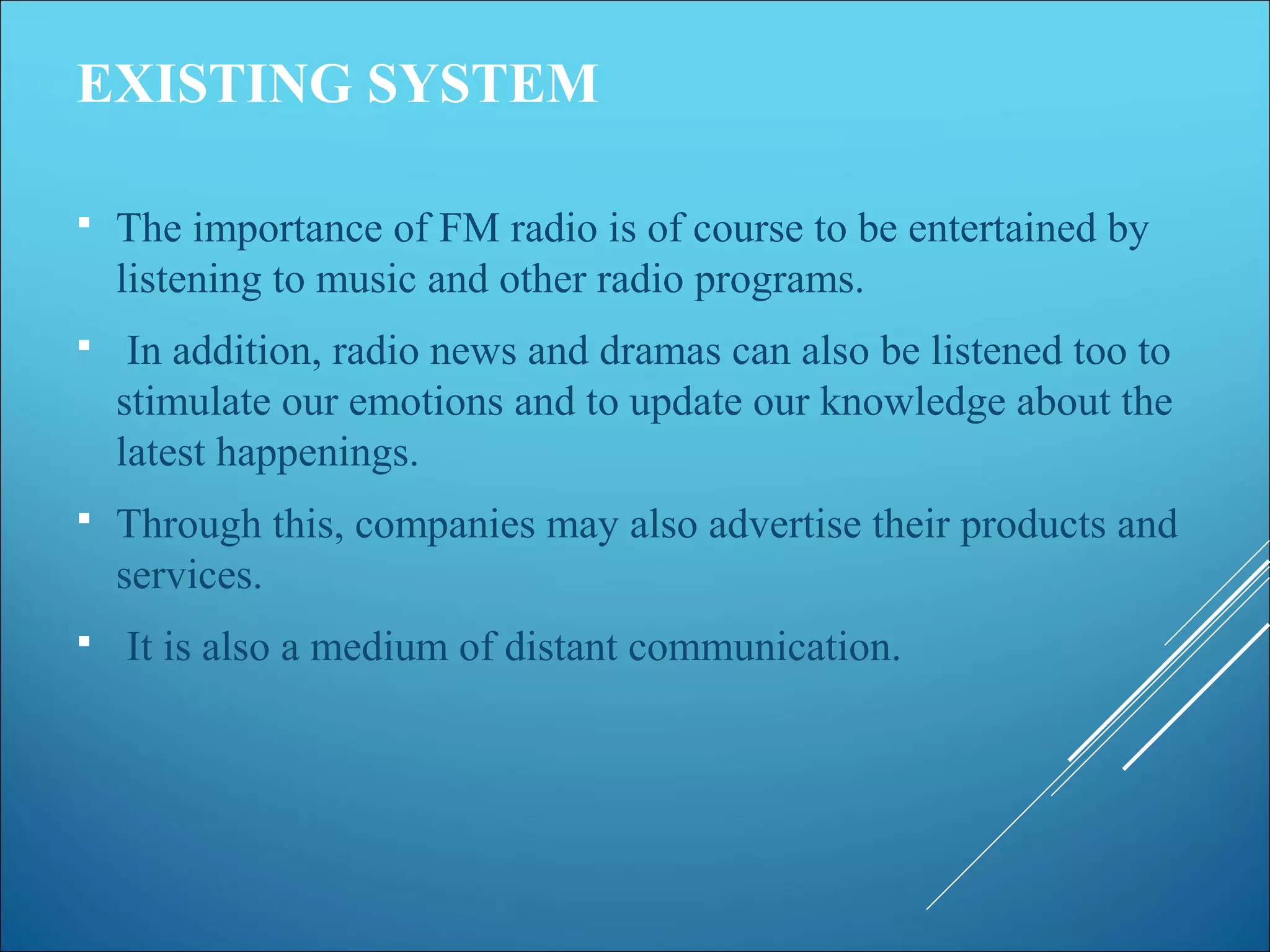 EXISTING SYSTEM

▪ The importance of FM radio is of course to be entertained by listening to music and other radio programs.

▪ In addition, radio news and dramas can also be listened too to stimulate our emotions and to update our knowledge about the latest happenings.

▪ Through this, companies may also advertise their products and services.

▪ It is also a medium of distant communication.